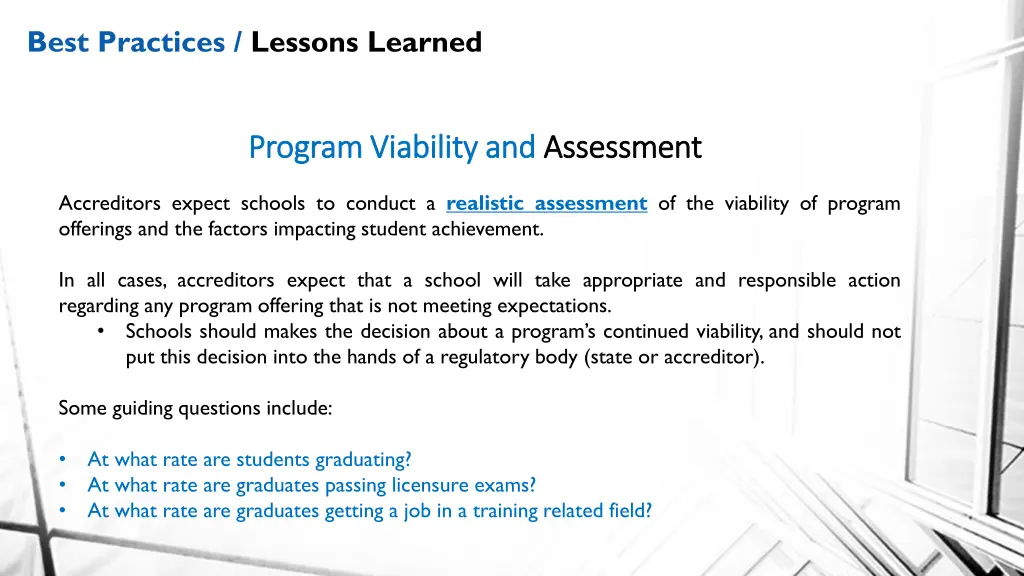 Best Practices / Lessons Learned

Program Viability and Assessment

Accreditors expect schools to conduct a realistic assessment of the viability of program offerings and the factors impacting student achievement.

In all cases, accreditors expect that a school will take appropriate and responsible action regarding any program offering that is not meeting expectations.

• Schools should makes the decision about a program's continued viability, and should not put this decision into the hands of a regulatory body (state or accreditor).

Some guiding questions include:

• At what rate are students graduating?
• At what rate are graduates passing licensure exams?
• At what rate are graduates getting a job in a training related field?